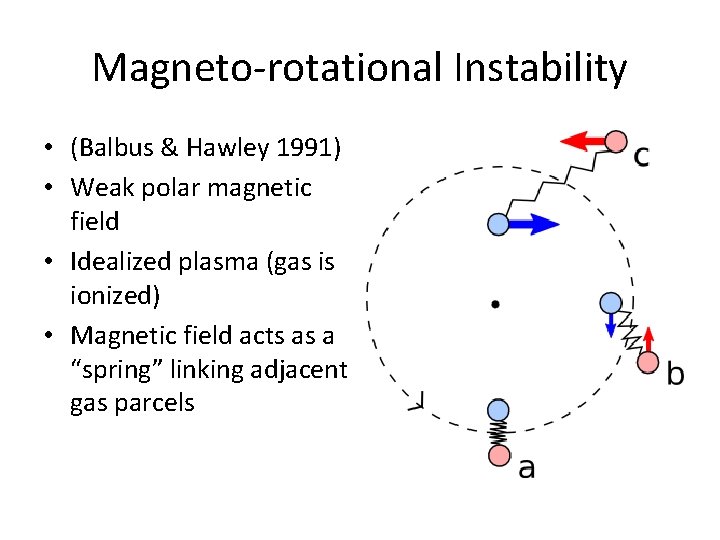 Magneto-rotational Instability

• (Balbus & Hawley 1991)
• Weak polar magnetic field
• Idealized plasma (gas is ionized)
• Magnetic field acts as a “spring” linking adjacent gas parcels

c

b

a